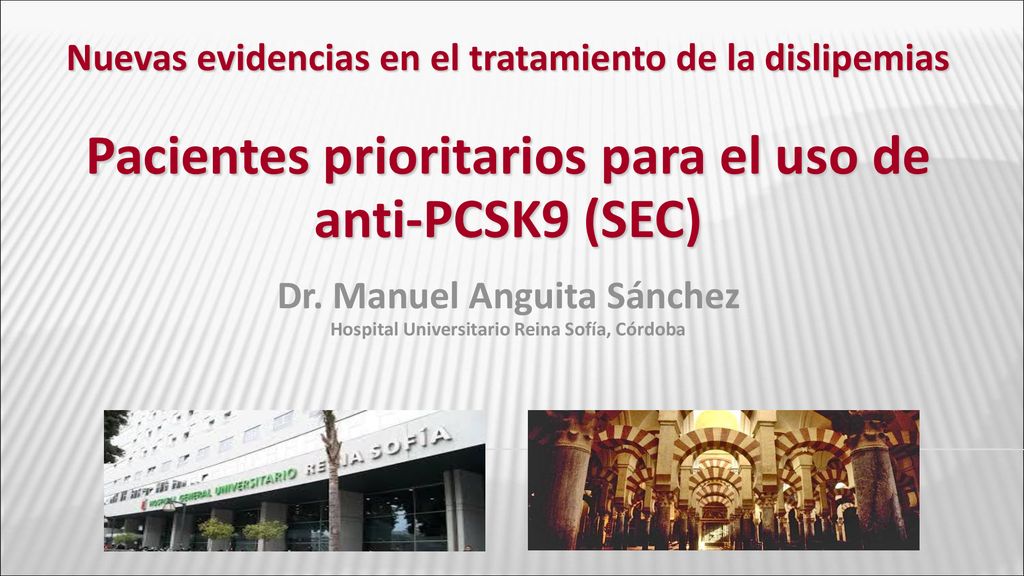 Nuevas evidencias en el tratamiento de la dislipemias

Pacientes prioritarios para el uso de anti-PCSK9 (SEC)

Dr. Manuel Anguita Sánchez
Hospital Universitario Reina Sofía, Córdoba

HOSPITAL GENERAL UNIVERSITARIO REINA SOFÍA